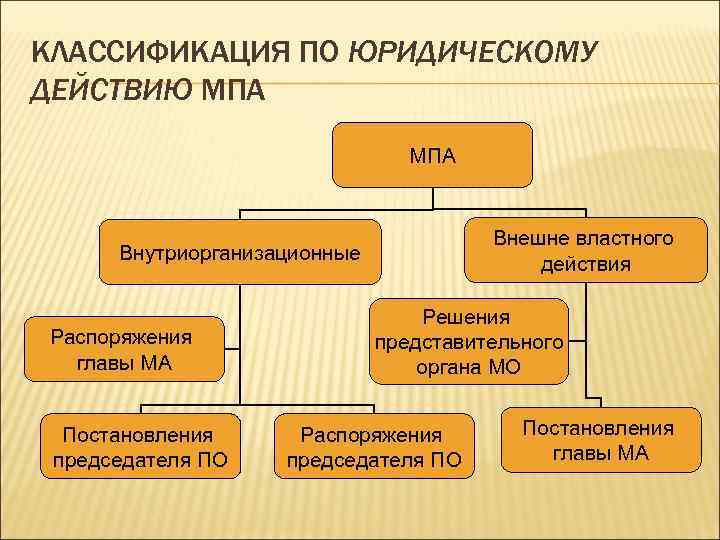 КЛАССИФИКАЦИЯ ПО ЮРИДИЧЕСКОМУ ДЕЙСТВИЮ МПА

МПА

Внутриорганизационные

Внешне властного действия

Распоряжения главы МА

Решения представительного органа МО

Постановления председателя ПО

Распоряжения председателя ПО

Постановления главы МА